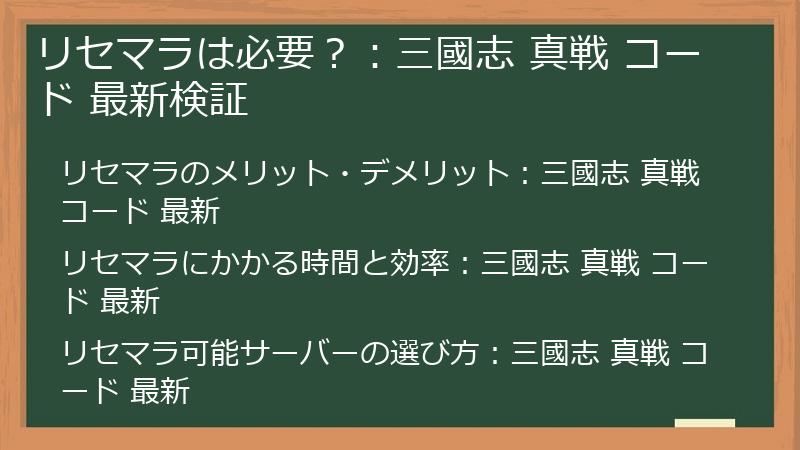 リセマラは必要？：三國志 真戦 コード 最新検証

リセマラのメリット・デメリット：三國志 真戦 コード 最新

リセマラにかかる時間と効率：三國志 真戦 コード 最新

リセマラ可能サーバーの選び方：三國志 真戦 コード 最新